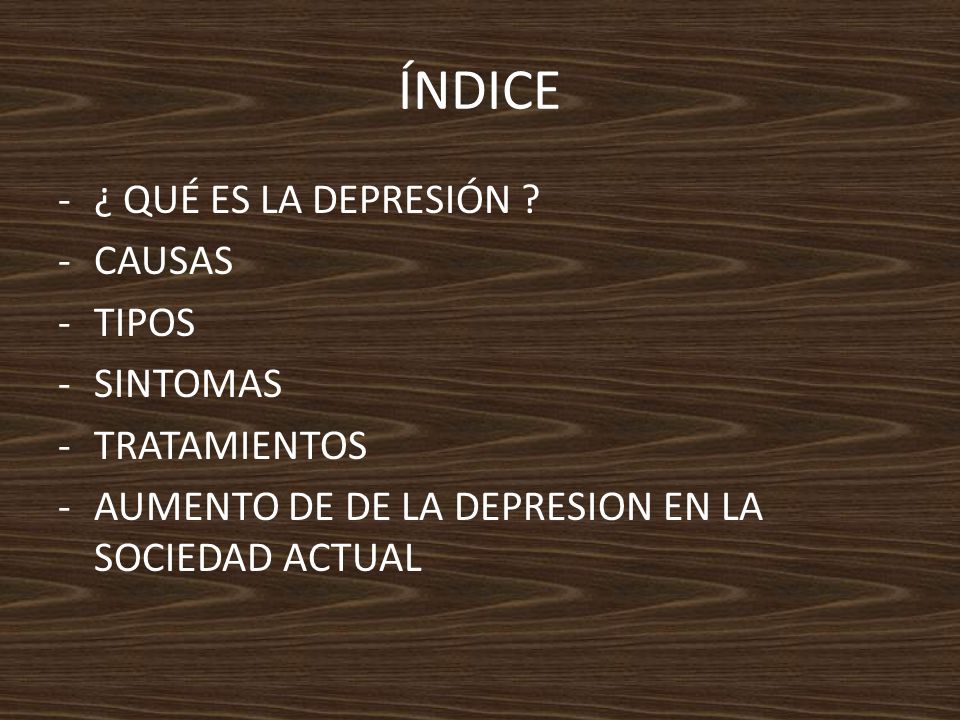 ÍNDICE

- ¿ QUÉ ES LA DEPRESIÓN ?
- CAUSAS
- TIPOS
- SINTOMAS
- TRATAMIENTOS
- AUMENTO DE DE LA DEPRESION EN LA SOCIEDAD ACTUAL